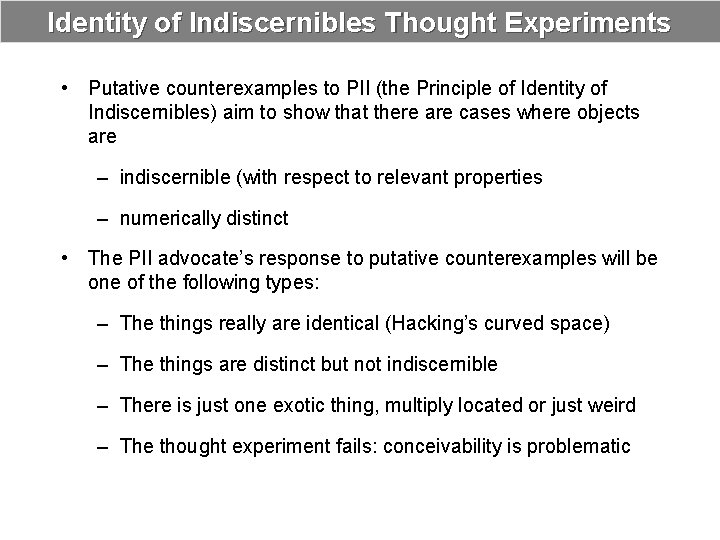 Identity of Indiscernibles Thought Experiments

• Putative counterexamples to PII (the Principle of Identity of Indiscernibles) aim to show that there are cases where objects are

– indiscernible (with respect to relevant properties

– numerically distinct

• The PII advocate's response to putative counterexamples will be one of the following types:

– The things really are identical (Hacking's curved space)

– The things are distinct but not indiscernible

– There is just one exotic thing, multiply located or just weird

– The thought experiment fails: conceivability is problematic